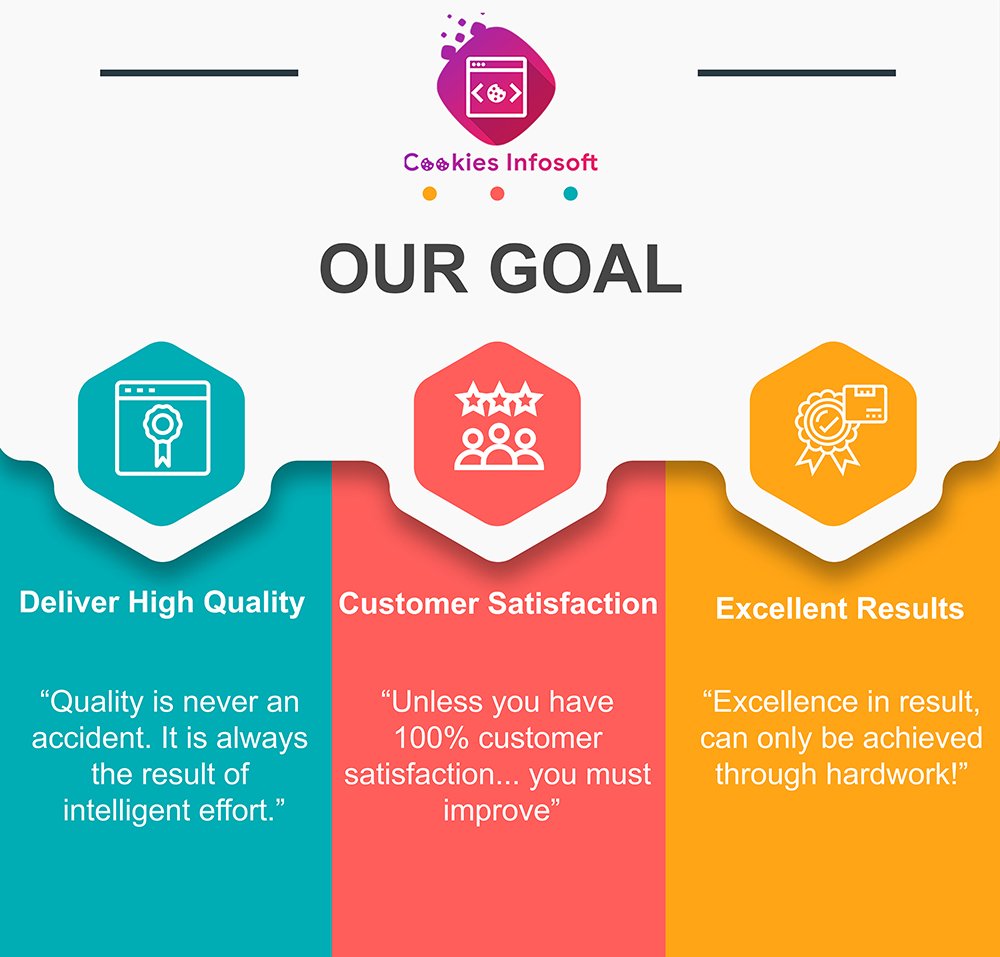 Cookies Infosoft

OUR GOAL

Deliver High Quality

“Quality is never an accident. It is always the result of intelligent effort.”

Customer Satisfaction

“Unless you have 100% customer satisfaction... you must improve”

Excellent Results

“Excellence in result, can only be achieved through hardwork!”